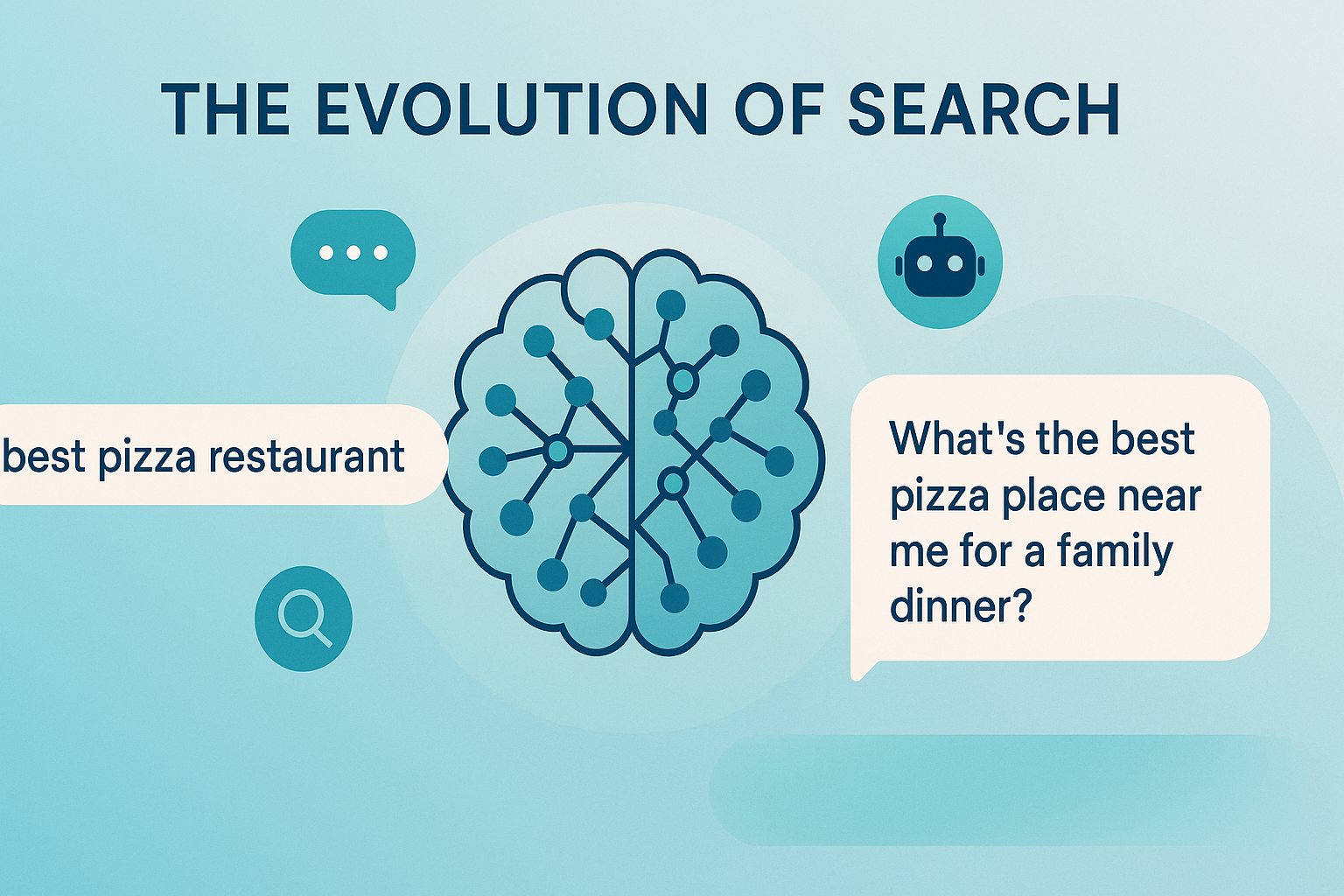 THE EVOLUTION OF SEARCH

best pizza restaurant

What's the best pizza place near me for a family dinner?